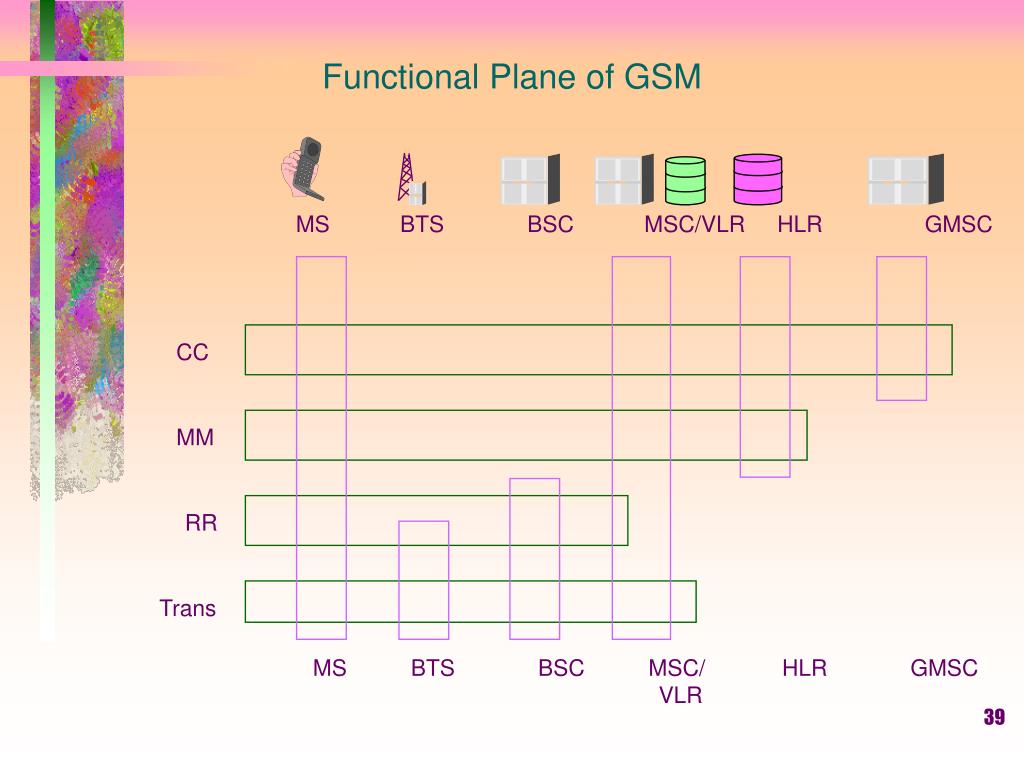 Functional Plane of GSM

MS BTS BSC MSC/VLR HLR GMSC

CC

MM

RR

Trans

MS BTS BSC MSC/ VLR HLR GMSC

39